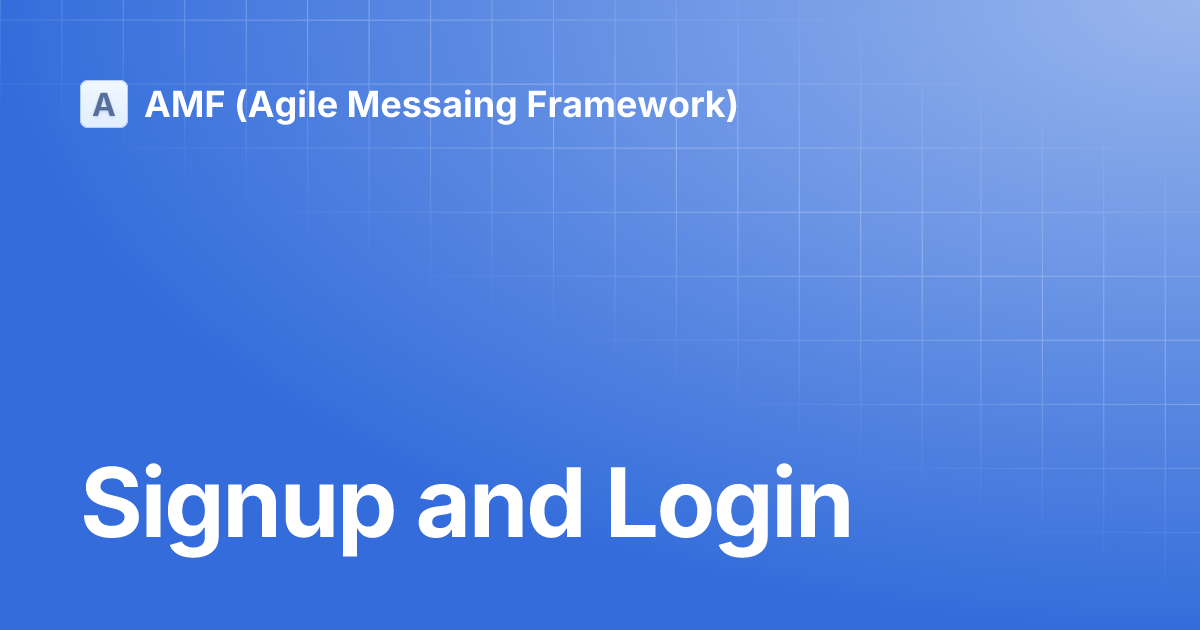 A AMF (Agile Messaing Framework)

Signup and Login